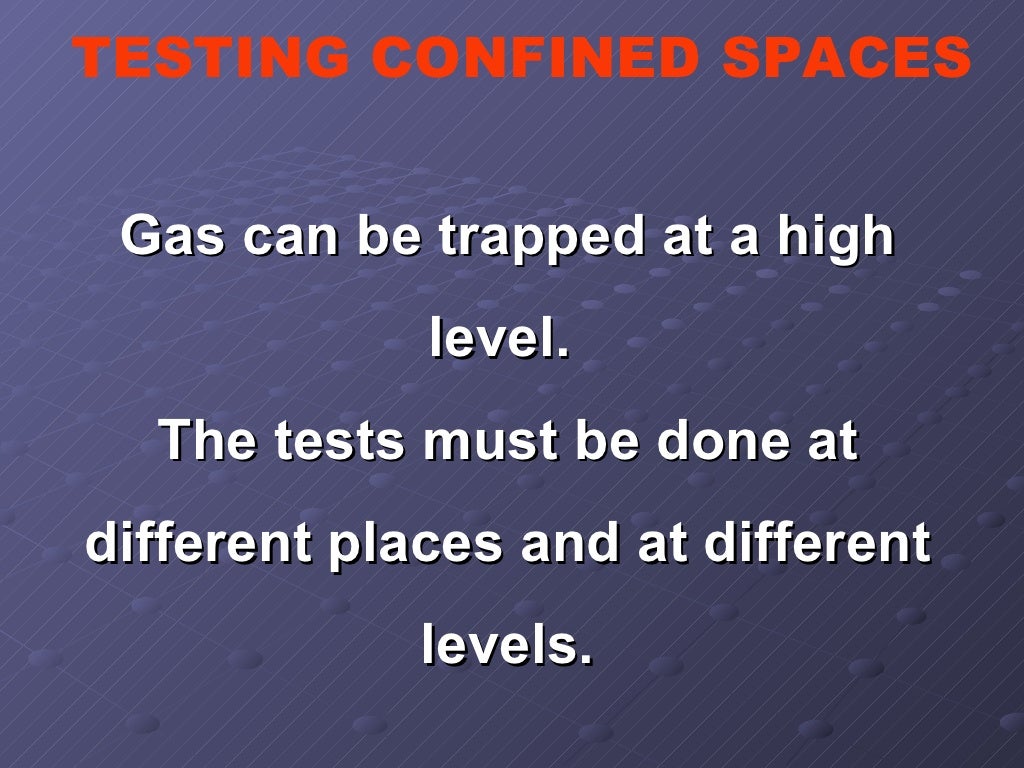 TESTING CONFINED SPACES

Gas can be trapped at a high level.

The tests must be done at different places and at different levels.